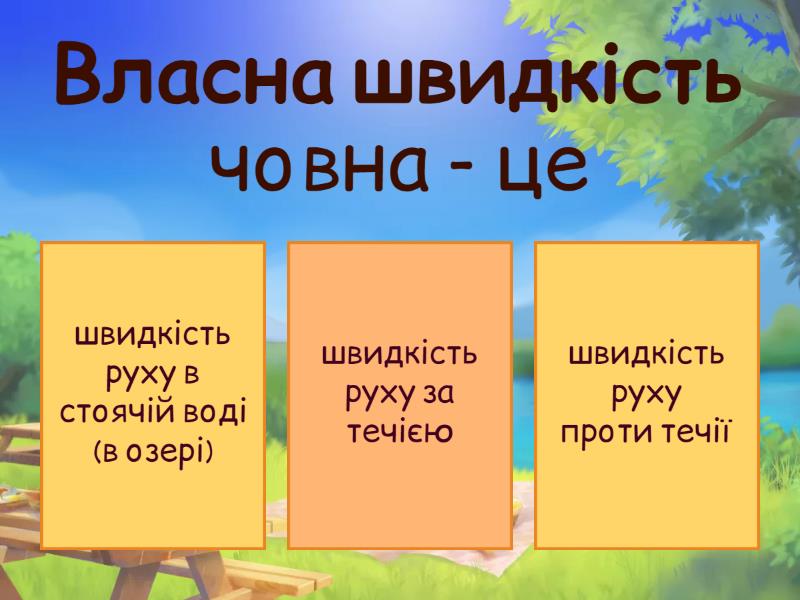 Власна швидкість човна - це

швидкість руху в стоячій воді (в озері)

швидкість руху за течією

швидкість руху проти течії